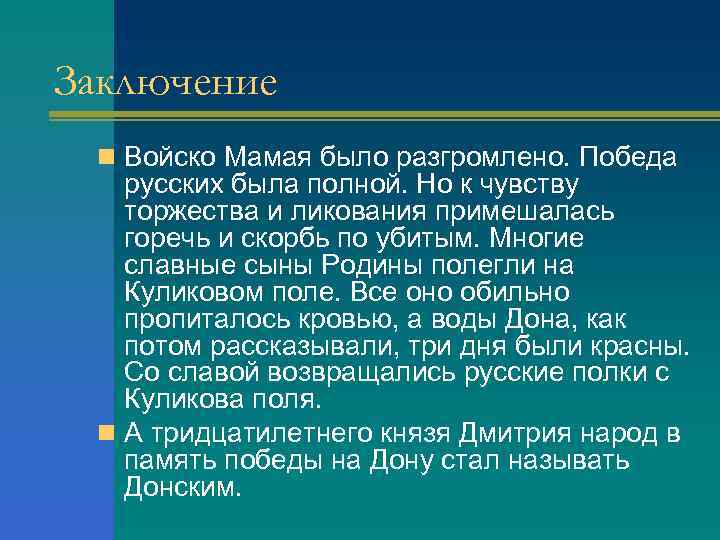 Заключение

Войско Мамая было разгромлено. Победа русских была полной. Но к чувству торжества и ликования примешалась горечь и скорбь по убитым. Многие славные сыны Родины полегли на Куликовом поле. Все оно обильно пропиталось кровью, а воды Дона, как потом рассказывали, три дня были красны. Со славой возвращались русские полки с Куликова поля.

А тридцатилетнего князя Дмитрия народ в память победы на Дону стал называть Донским.